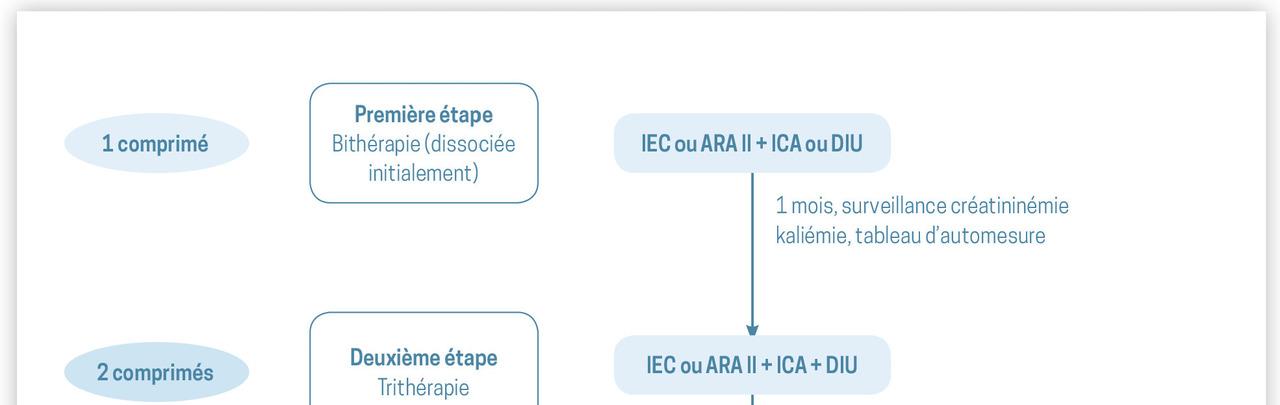 1 comprimé

Première étape
Bithérapie (dissociée initialement)

IEC ou ARA II + ICA ou DIU

1 mois, surveillance créatininémie kaliémie, tableau d'automesure

2 comprimés

Deuxième étape
Trithérapie

IEC ou ARA II + ICA + DIU